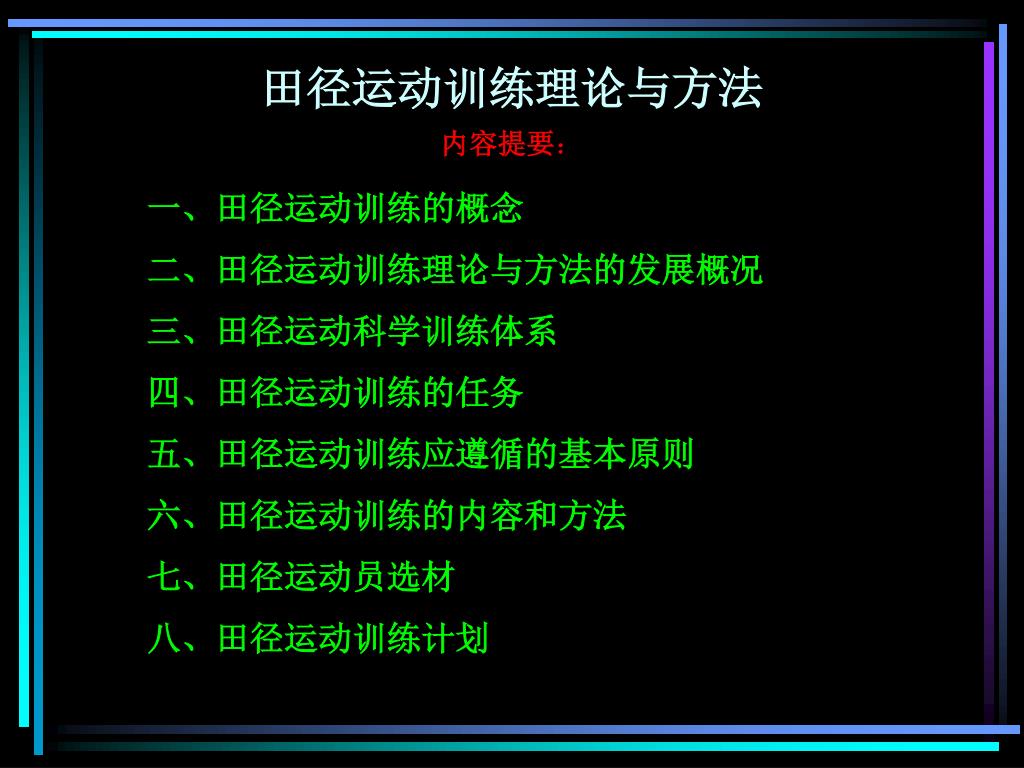 田径运动训练理论与方法

内容提要：

一、田径运动训练的概念

二、田径运动训练理论与方法的发展概况

三、田径运动科学训练体系

四、田径运动训练的任务

五、田径运动训练应遵循的基本原则

六、田径运动训练的内容和方法

七、田径运动员选材

八、田径运动训练计划